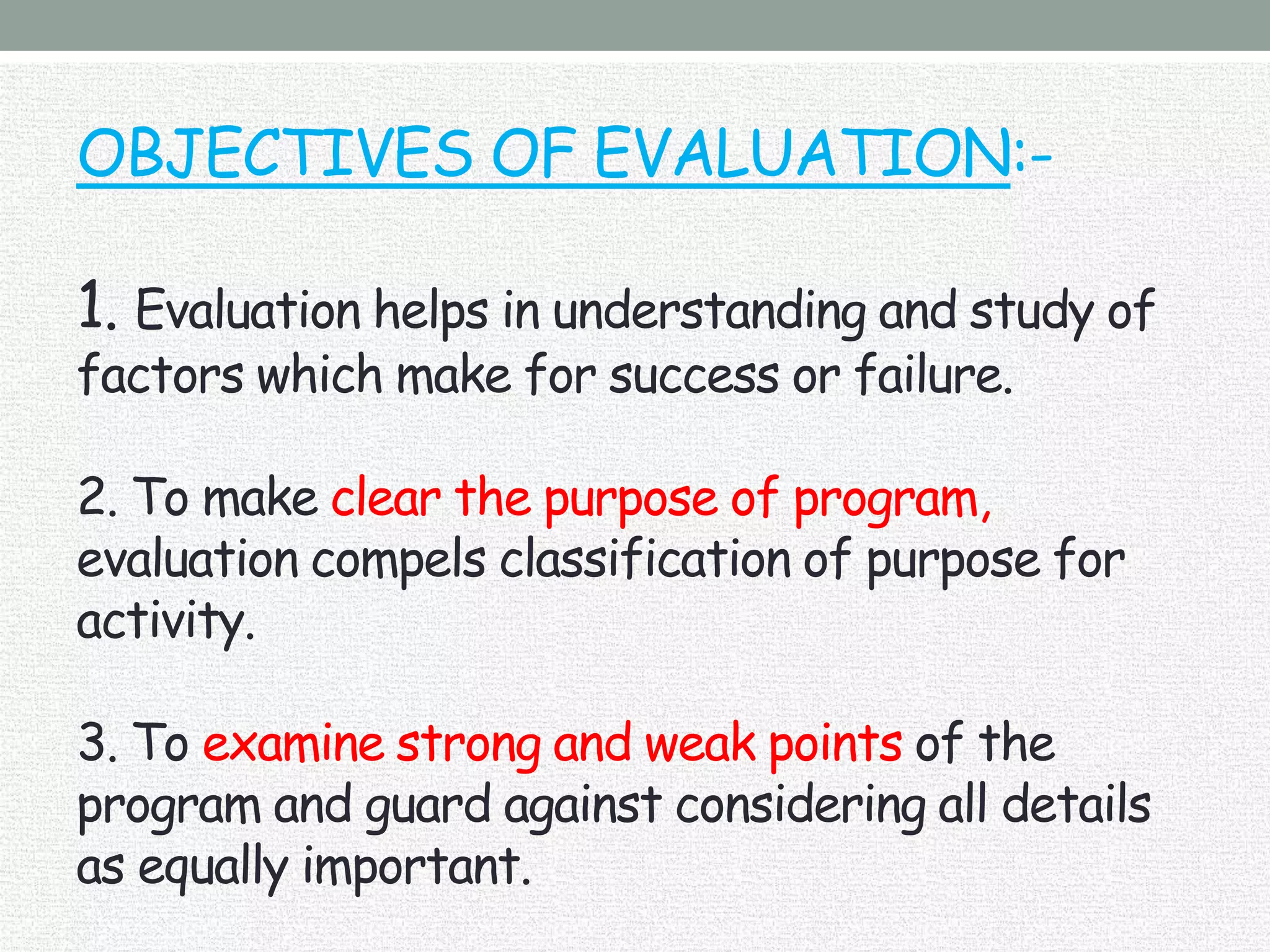 OBJECTIVES OF EVALUATION:-

1. Evaluation helps in understanding and study of factors which make for success or failure.

2. To make clear the purpose of program, evaluation compels classification of purpose for activity.

3. To examine strong and weak points of the program and guard against considering all details as equally important.